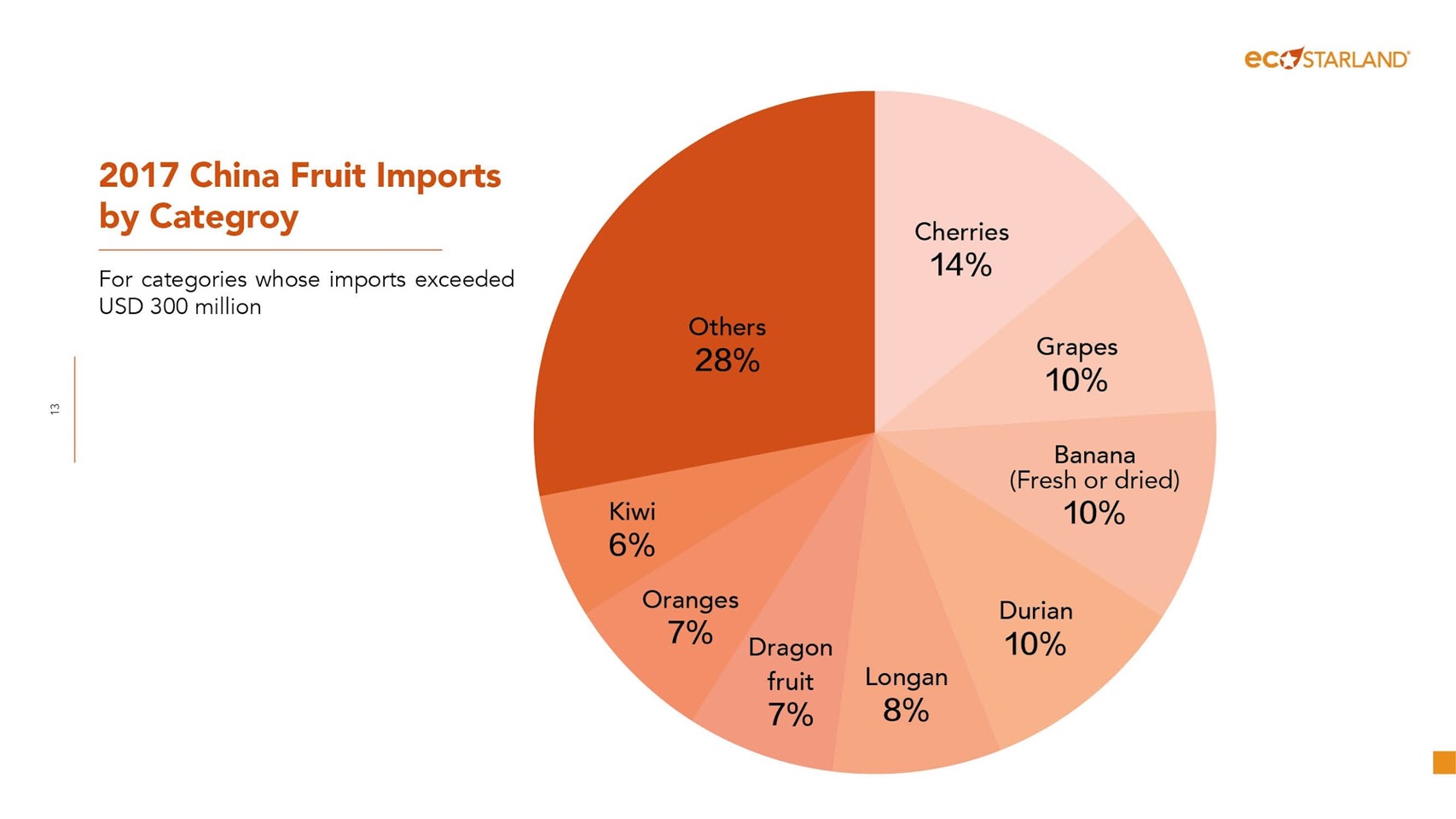 ecoSTARLAND

2017 China Fruit Imports by Categroy

For categories whose imports exceeded USD 300 million

13

Cherries
14%

Grapes
10%

Banana
(Fresh or dried)
10%

Durian
10%

Longan
8%

Dragon fruit
7%

Oranges
7%

Kiwi
6%

Others
28%